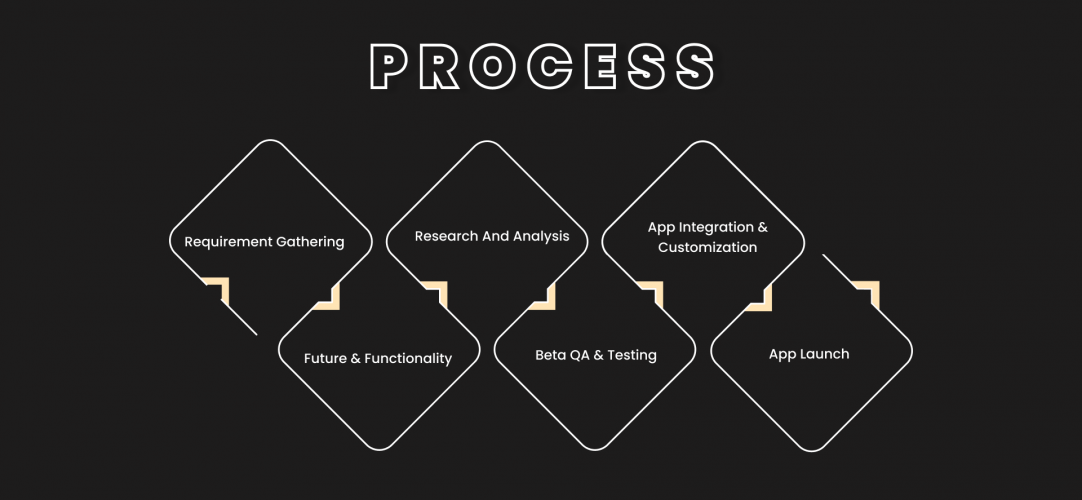 PROCESS

Requirement Gathering

Future & Functionality

Research And Analysis

Beta QA & Testing

App Integration & Customization

App Launch